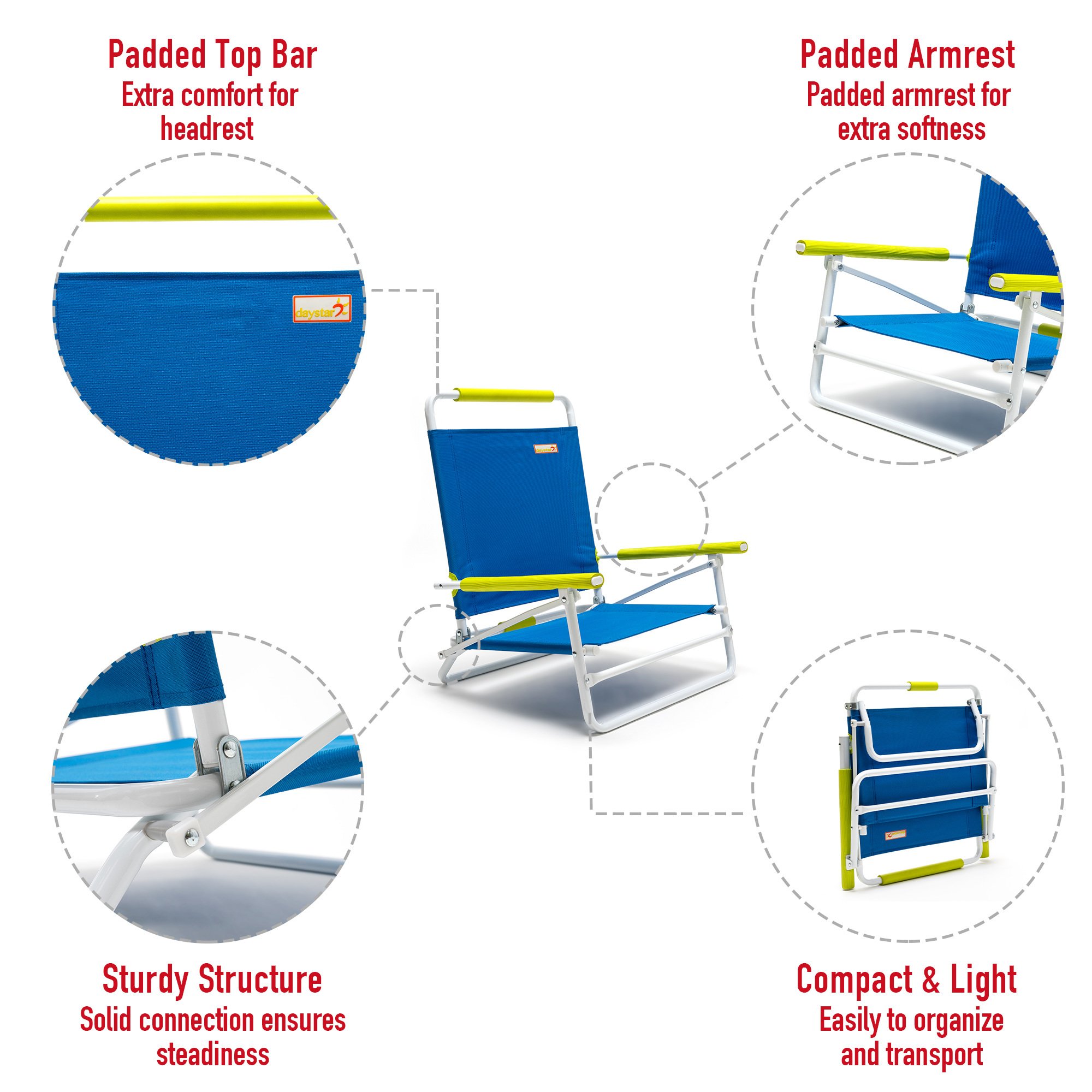 Padded Top Bar
Extra comfort for headrest

Padded Armrest
Padded armrest for extra softness

daystar

daystar

Sturdy Structure
Solid connection ensures steadiness

Compact & Light
Easily to organize and transport